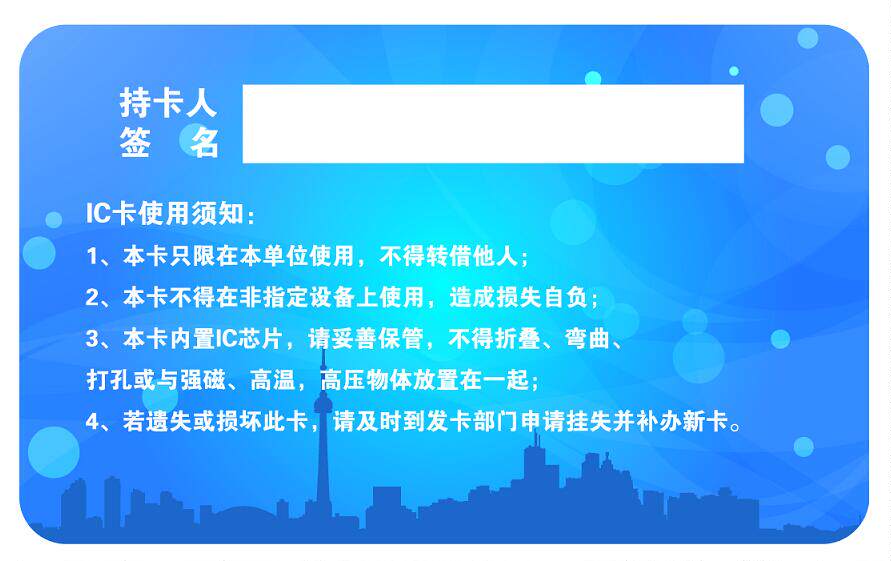 持卡人
签 名

IC卡使用须知：

1、本卡只限在本单位使用，不得转借他人；

2、本卡不得在非指定设备上使用，造成损失自负；

3、本卡内置IC芯片，请妥善保管，不得折叠、弯曲、打孔或与强磁、高温，高压物体放置在一起；

4、若遗失或损坏此卡，请及时到发卡部门申请挂失并补办新卡。